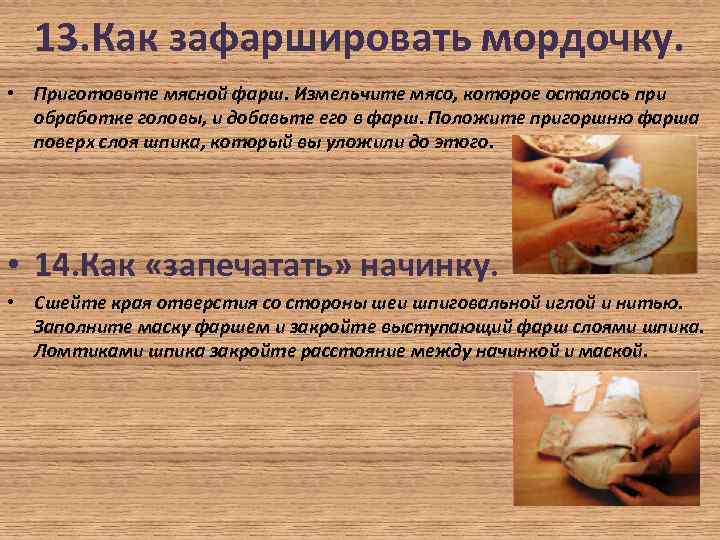 13.Как зафаршировать мордочку.

• Приготовьте мясной фарш. Измельчите мясо, которое осталось при обработке головы, и добавьте его в фарш. Положите пригоршню фарша поверх слоя шпика, который вы уложили до этого.

• 14.Как «запечатать» начинку.

• Сшейте края отверстия со стороны шеи шпиговальной иглой и нитью. Заполните маску фаршем и закройте выступающий фарш слоями шпика. Ломтиками шпика закройте расстояние между начинкой и маской.